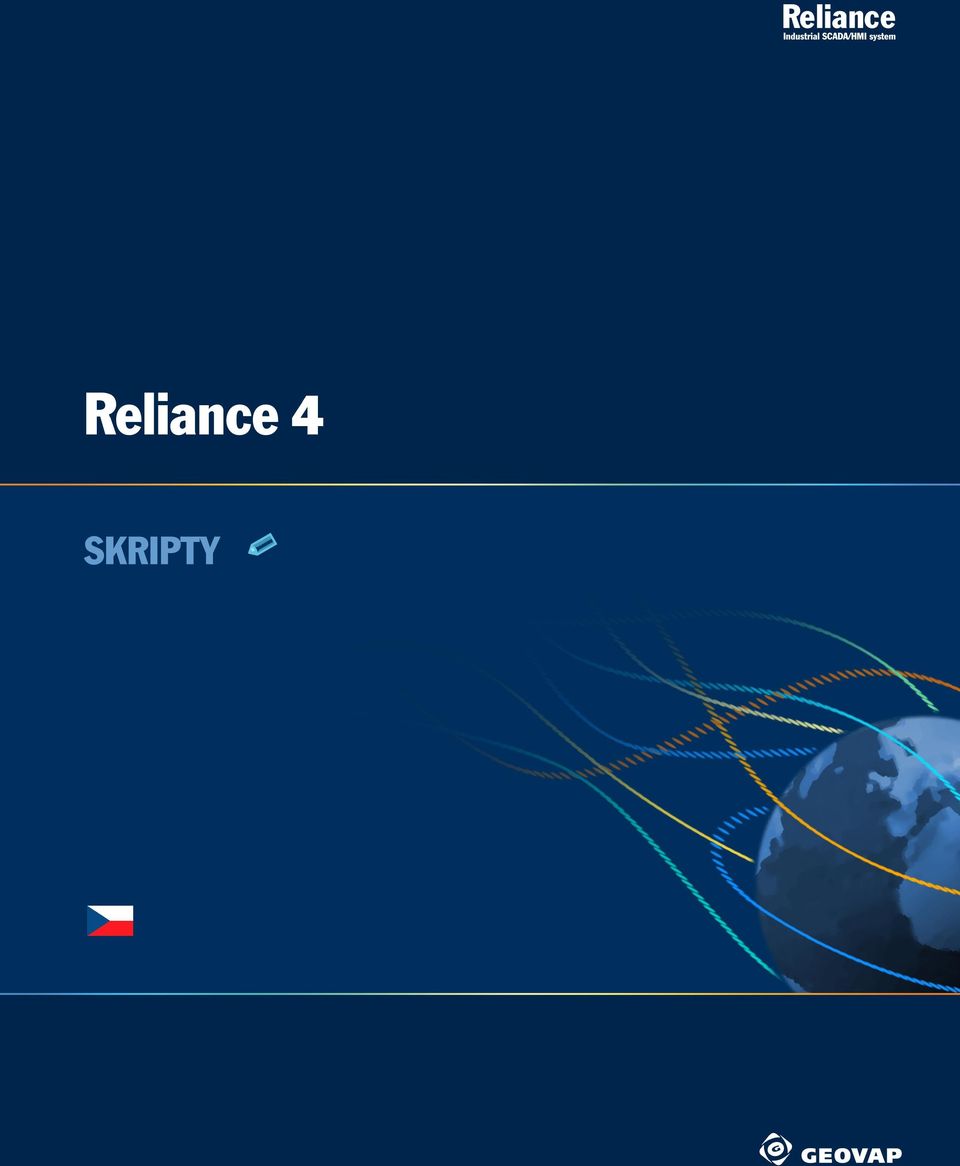 Reliance
Industrial SCADA/HMI system

Reliance 4

SKRIPTY

GEOVAP